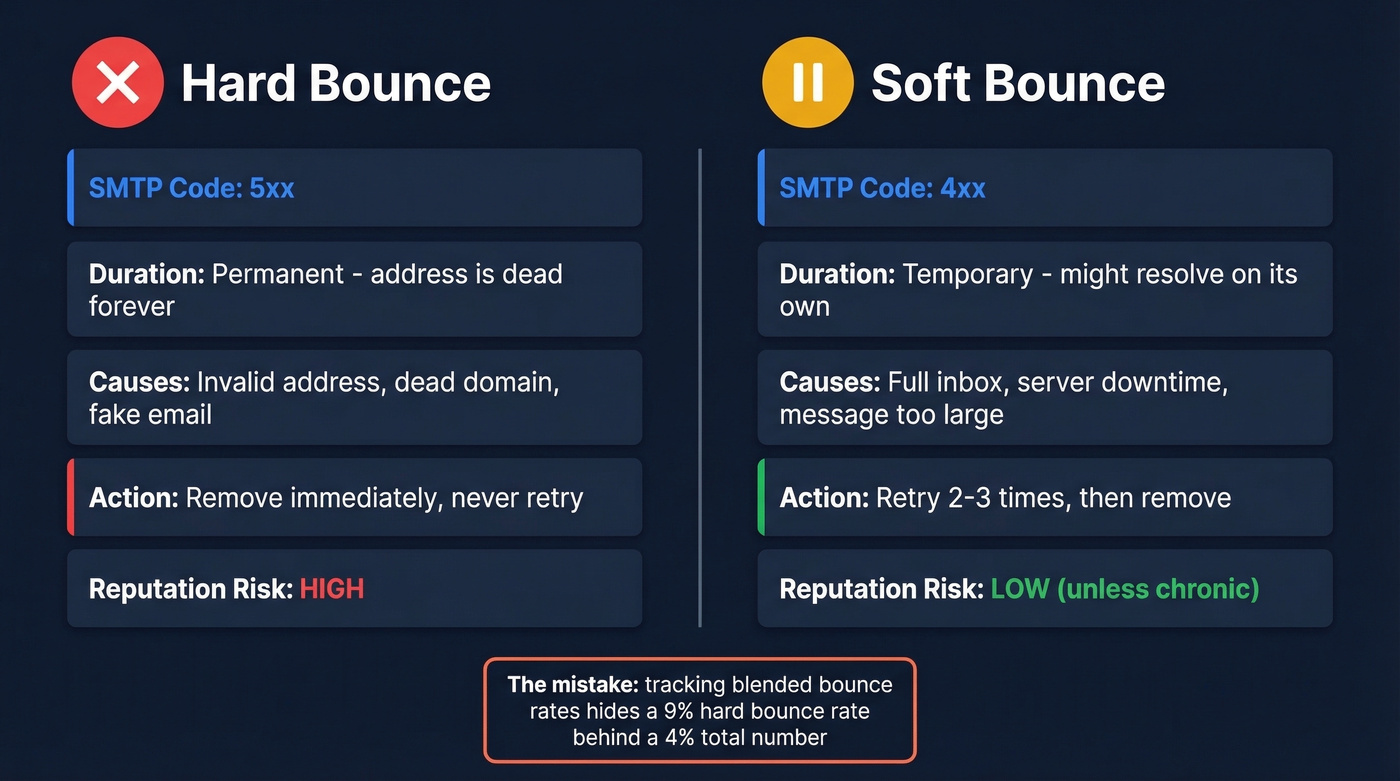 Hard Bounce

SMTP Code: 5xx

Duration: Permanent - address is dead forever

Causes: Invalid address, dead domain, fake email

Action: Remove immediately, never retry

Reputation Risk: HIGH

Soft Bounce

SMTP Code: 4xx

Duration: Temporary - might resolve on its own

Causes: Full inbox, server downtime, message too large

Action: Retry 2-3 times, then remove

Reputation Risk: LOW (unless chronic)

The mistake: tracking blended bounce rates hides a 9% hard bounce rate behind a 4% total number